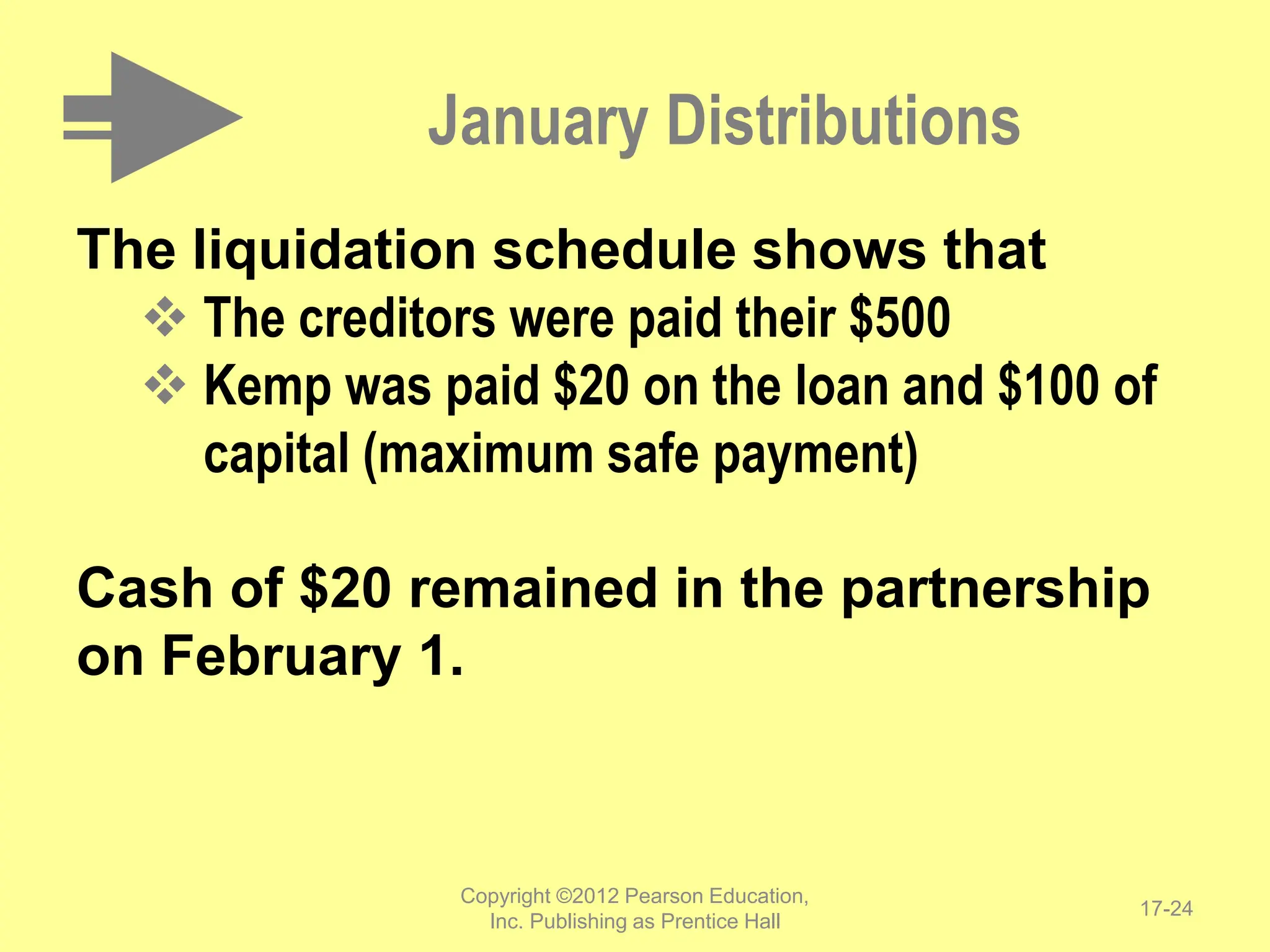 January Distributions

The liquidation schedule shows that

❖ The creditors were paid their \$500

❖ Kemp was paid \$20 on the loan and \$100 of capital (maximum safe payment)

Cash of \$20 remained in the partnership on February 1.

Copyright ©2012 Pearson Education, Inc. Publishing as Prentice Hall

17-24